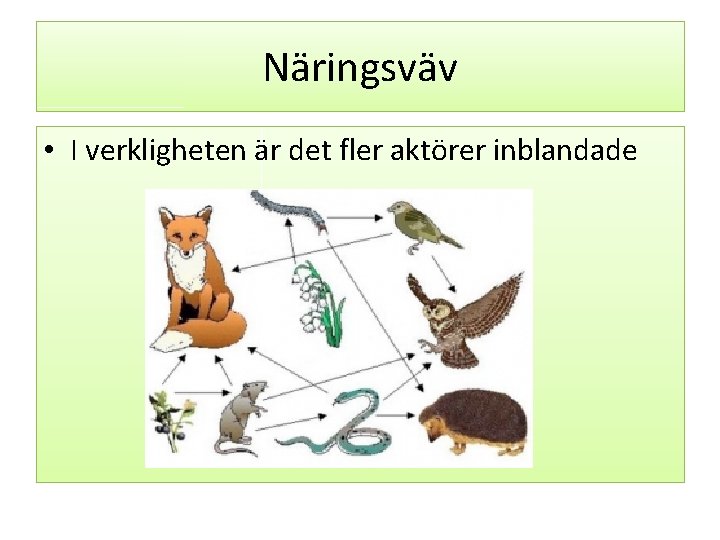 Näringsväv

• I verkligheten är det fler aktörer inblandade